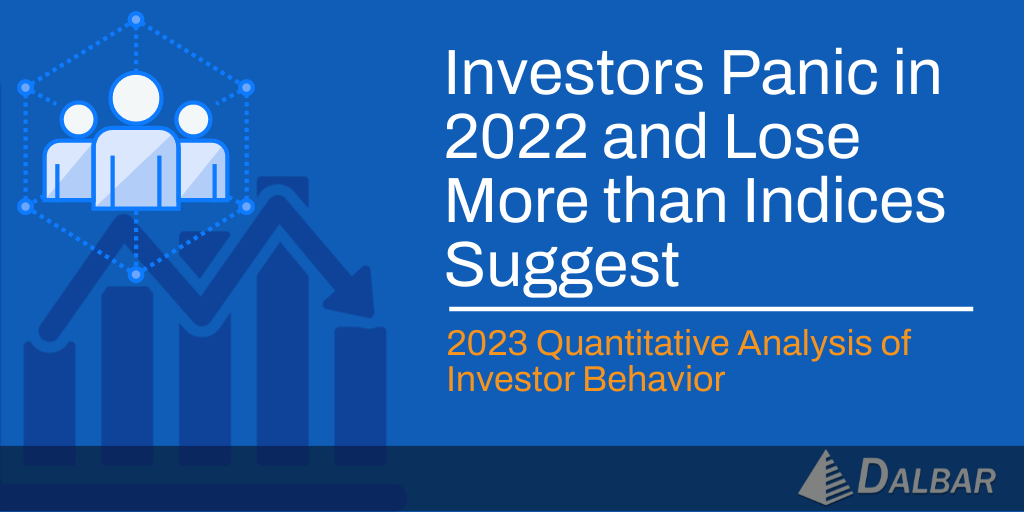 Investors Panic in 2022 and Lose More than Indices Suggest

2023 Quantitative Analysis of Investor Behavior

DALBAR